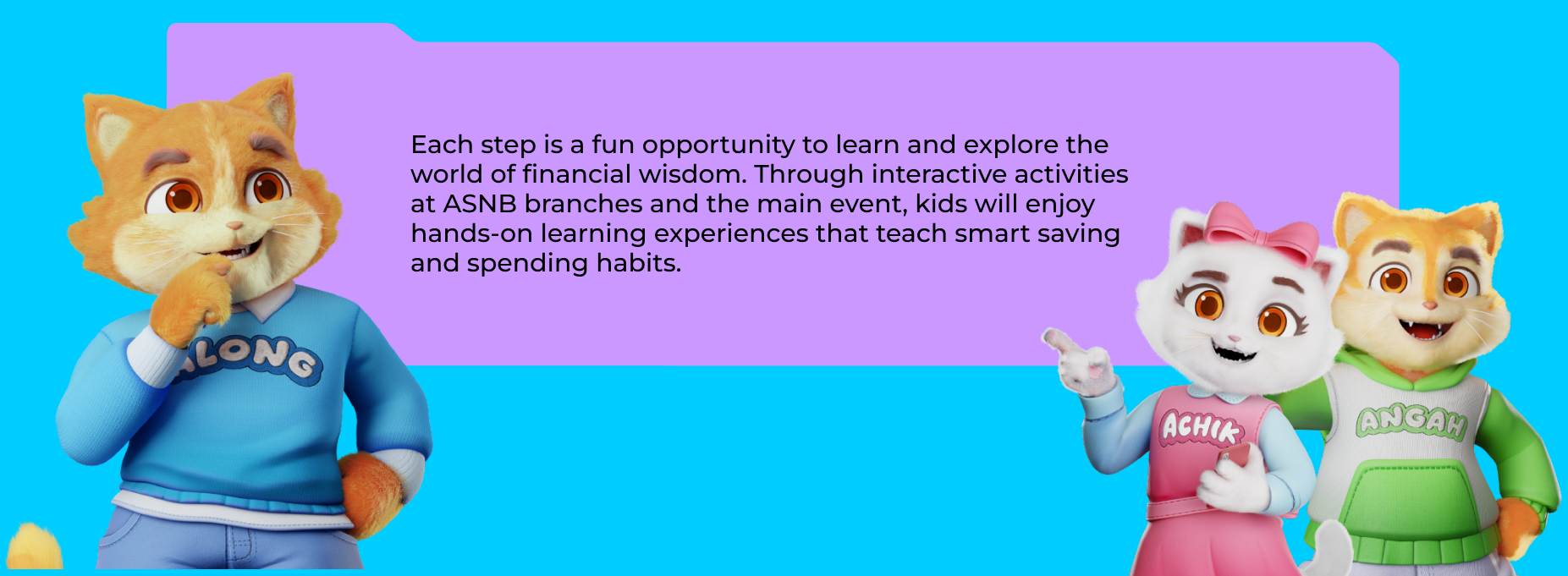 Each step is a fun opportunity to learn and explore the world of financial wisdom. Through interactive activities at ASNB branches and the main event, kids will enjoy hands-on learning experiences that teach smart saving and spending habits.

ALONG

ACHIK

ANGAH